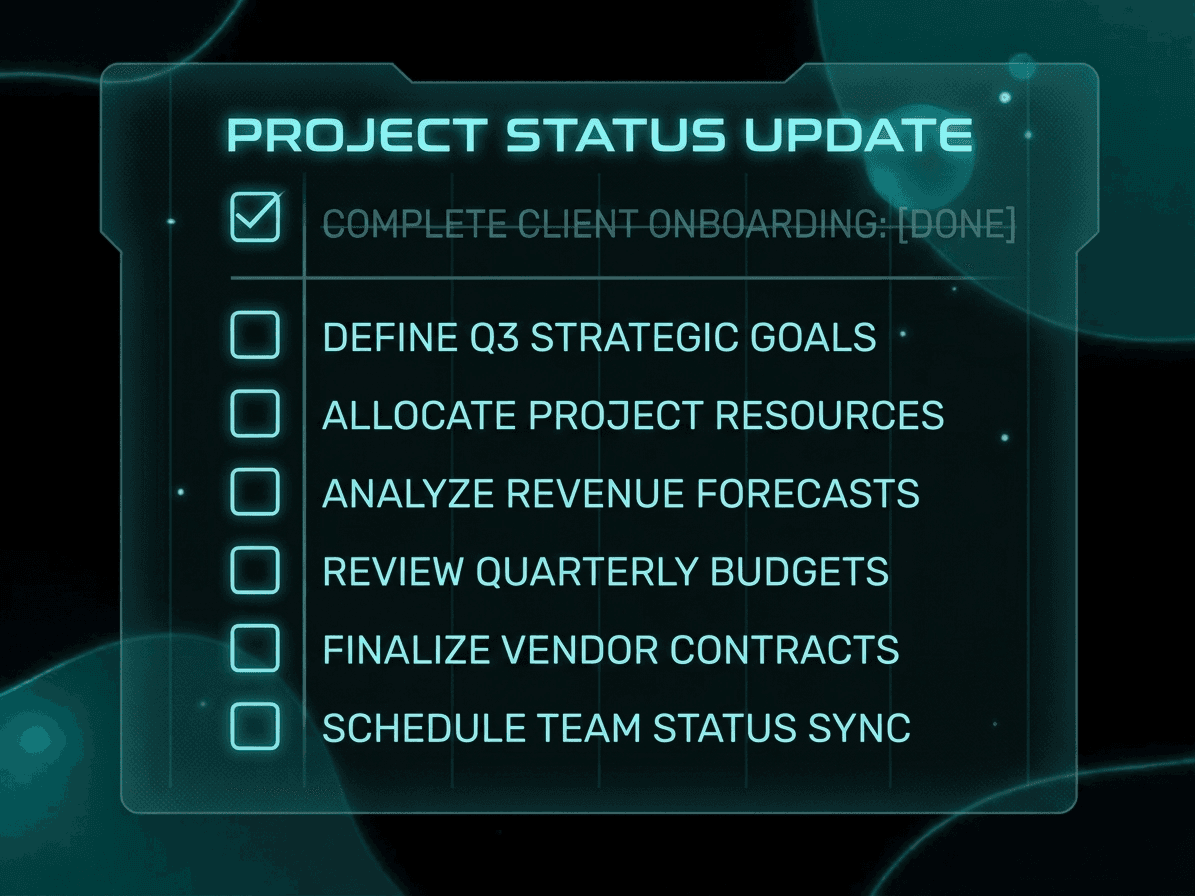 PROJECT STATUS UPDATE

COMPLETE CLIENT ONBOARDING: [DONE]

DEFINE Q3 STRATEGIC GOALS

ALLOCATE PROJECT RESOURCES

ANALYZE REVENUE FORECASTS

REVIEW QUARTERLY BUDGETS

FINALIZE VENDOR CONTRACTS

SCHEDULE TEAM STATUS SYNC